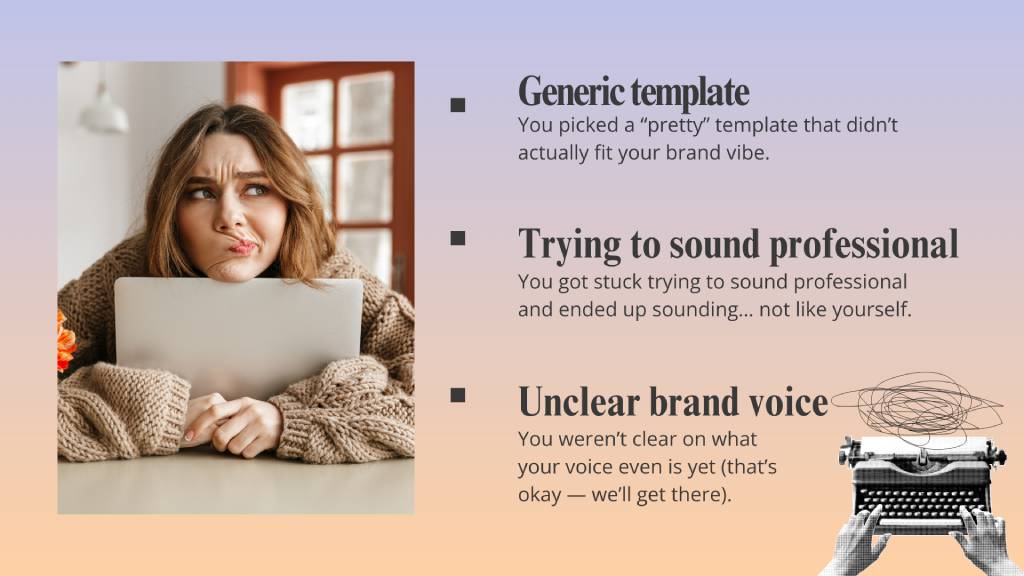 Generic template
You picked a “pretty” template that didn’t actually fit your brand vibe.

Trying to sound professional
You got stuck trying to sound professional and ended up sounding… not like yourself.

Unclear brand voice
You weren’t clear on what your voice even is yet (that’s okay — we’ll get there).